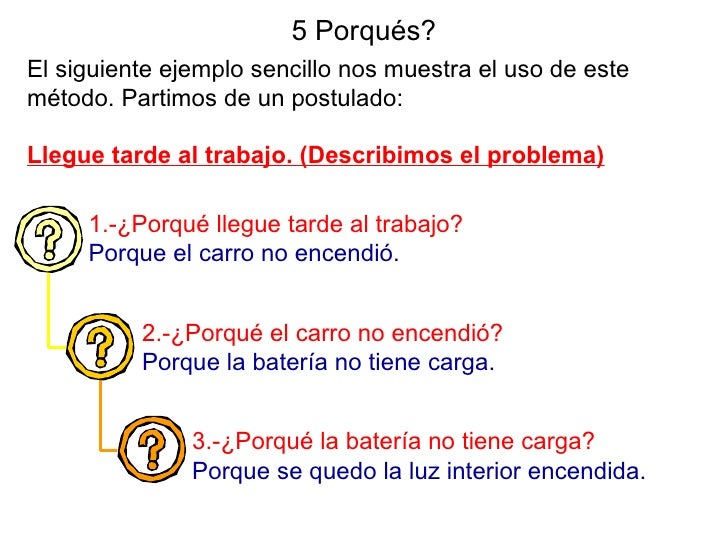 5 Porqués?

El siguiente ejemplo sencillo nos muestra el uso de este método. Partimos de un postulado:

Llegue tarde al trabajo. (Describimos el problema)

?
1.-¿Porqué llegue tarde al trabajo?
Porque el carro no encendió.

?
2.-¿Porqué el carro no encendió?
Porque la batería no tiene carga.

?
3.-¿Porqué la batería no tiene carga?
Porque se quedo la luz interior encendida.